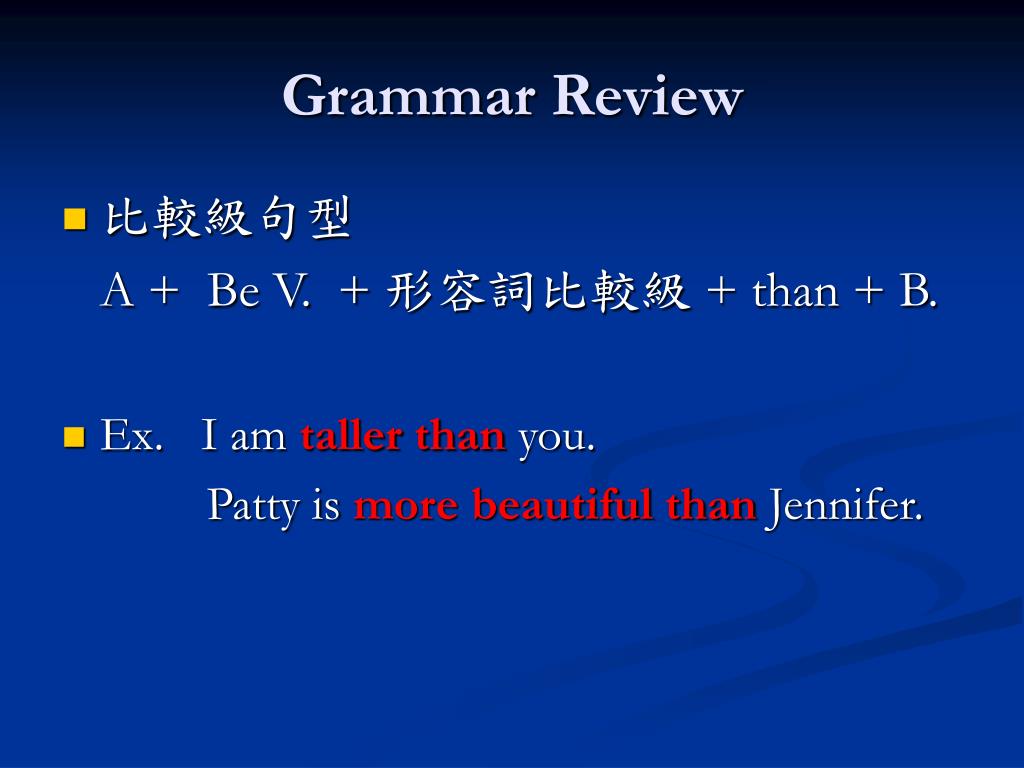 Grammar Review

比較級句型
A + Be V. + 形容詞比較級 + than + B.

Ex. I am taller than you.
Patty is more beautiful than Jennifer.